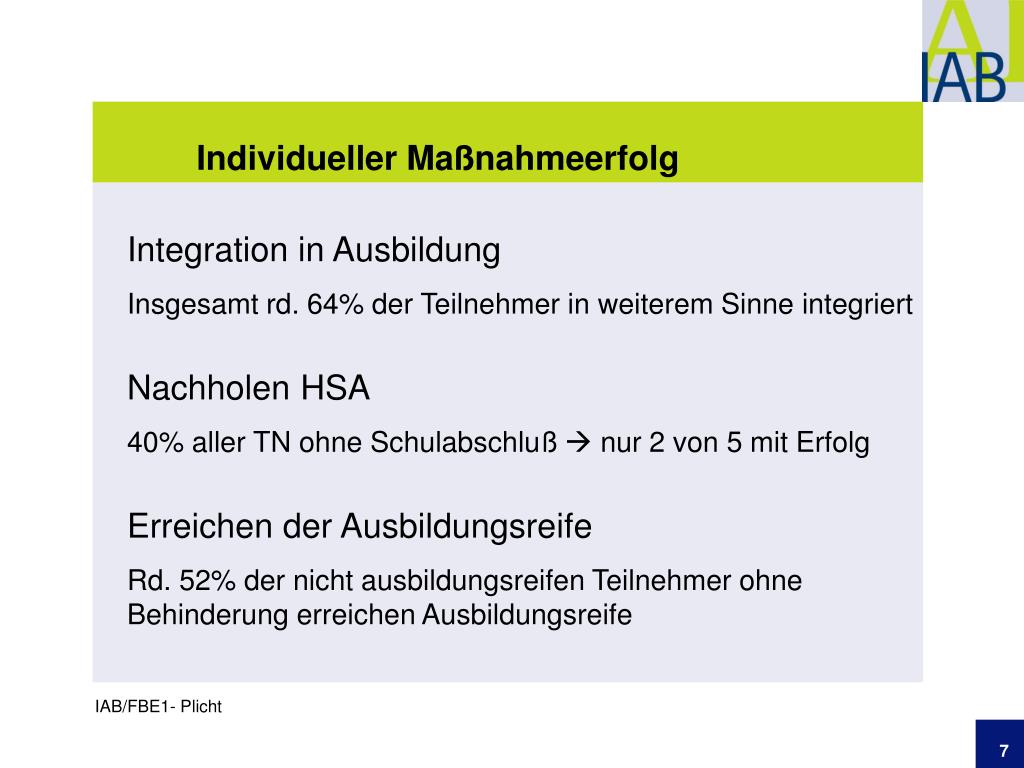 IAB

Individueller Maßnahmeerfolg

Integration in Ausbildung

Insgesamt rd. 64% der Teilnehmer in weiterem Sinne integriert

Nachholen HSA

40% aller TN ohne Schulabschluß → nur 2 von 5 mit Erfolg

Erreichen der Ausbildungsreife

Rd. 52% der nicht ausbildungsreifen Teilnehmer ohne Behinderung erreichen Ausbildungsreife

IAB/FBE1- Plicht

7